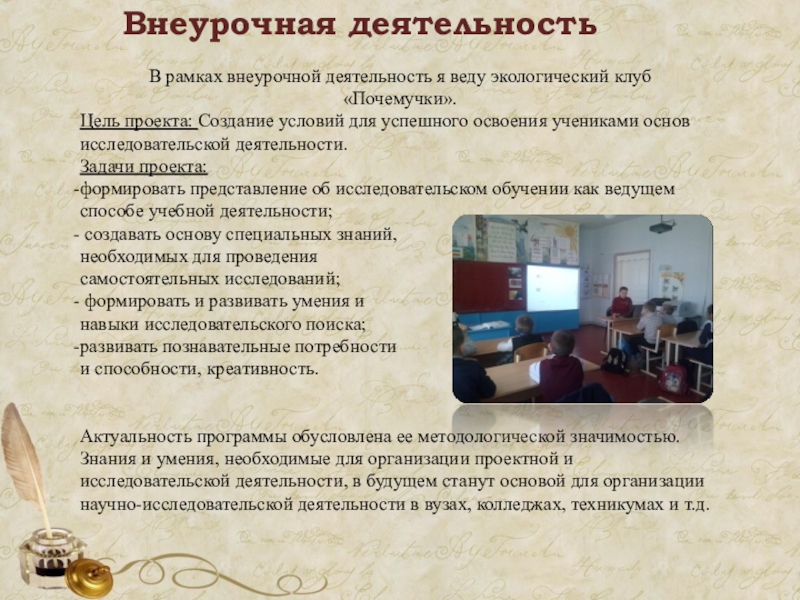 Внеурочная деятельность

В рамках внеурочной деятельность я веду экологический клуб «Почемучки».

Цель проекта: Создание условий для успешного освоения учениками основ исследовательской деятельности.

Задачи проекта:

-формировать представление об исследовательском обучении как ведущем способе учебной деятельности;

- создавать основу специальных знаний, необходимых для проведения самостоятельных исследований;

- формировать и развивать умения и навыки исследовательского поиска;

-развивать познавательные потребности и способности, креативность.

Актуальность программы обусловлена ее методологической значимостью. Знания и умения, необходимые для организации проектной и исследовательской деятельности, в будущем станут основой для организации научно-исследовательской деятельности в вузах, колледжах, техникумах и т.д.